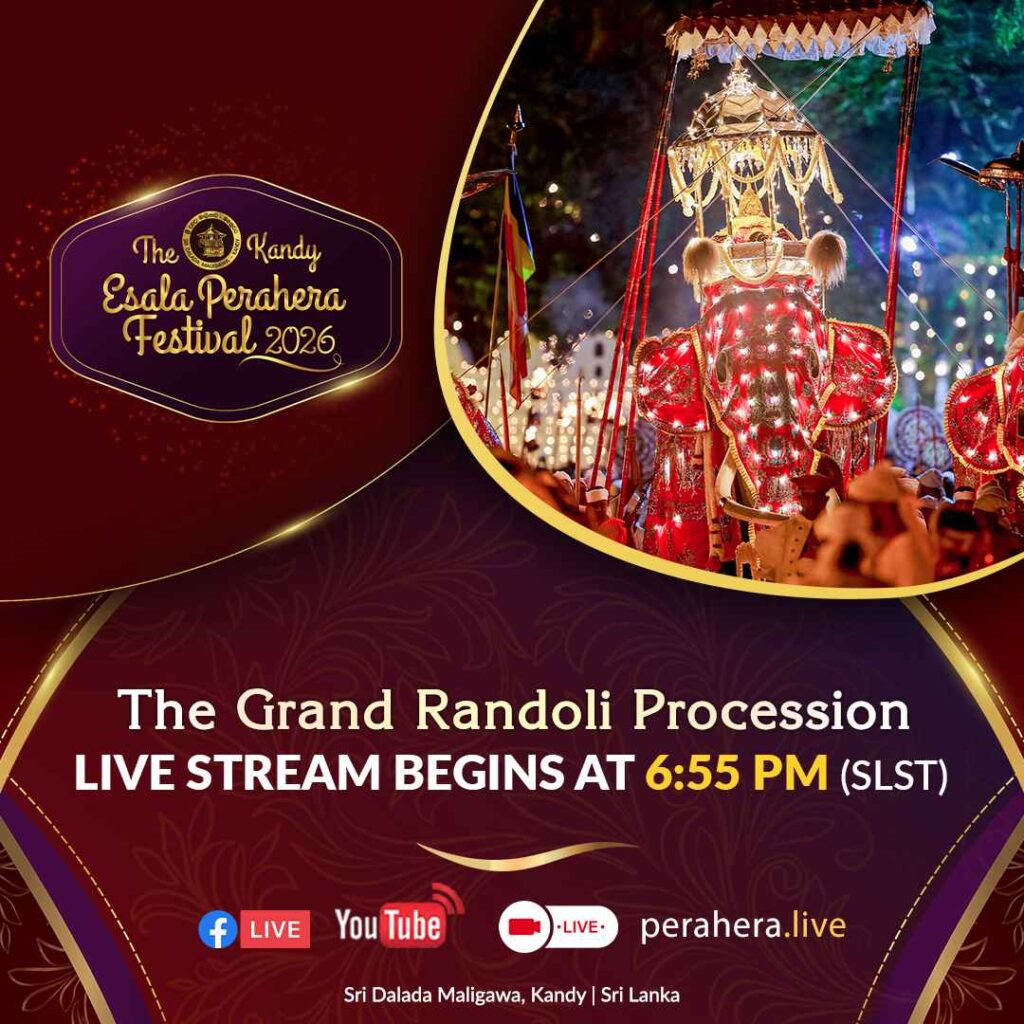 The Kandy Esala Perahera Festival 2026

The Grand Randoli Procession
LIVE STREAM BEGINS AT 6:55 PM (SLST)

LIVE YouTube LIVE perahera.live

Sri Dalada Maligawa, Kandy | Sri Lanka